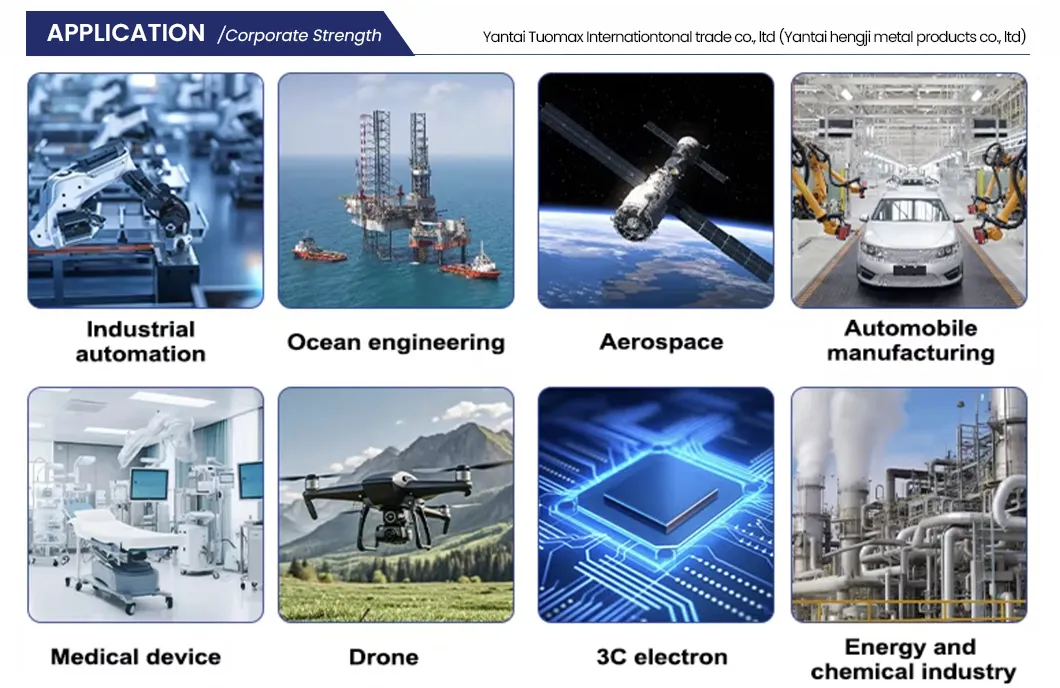 APPLICATION /Corporate Strength

Yantai Tuomax Internationtonal trade co., ltd (Yantai hengji metal products co., ltd)

Industrial automation

Ocean engineering

Aerospace

Automobile manufacturing

Medical device

Drone

3C electron

Energy and chemical industry